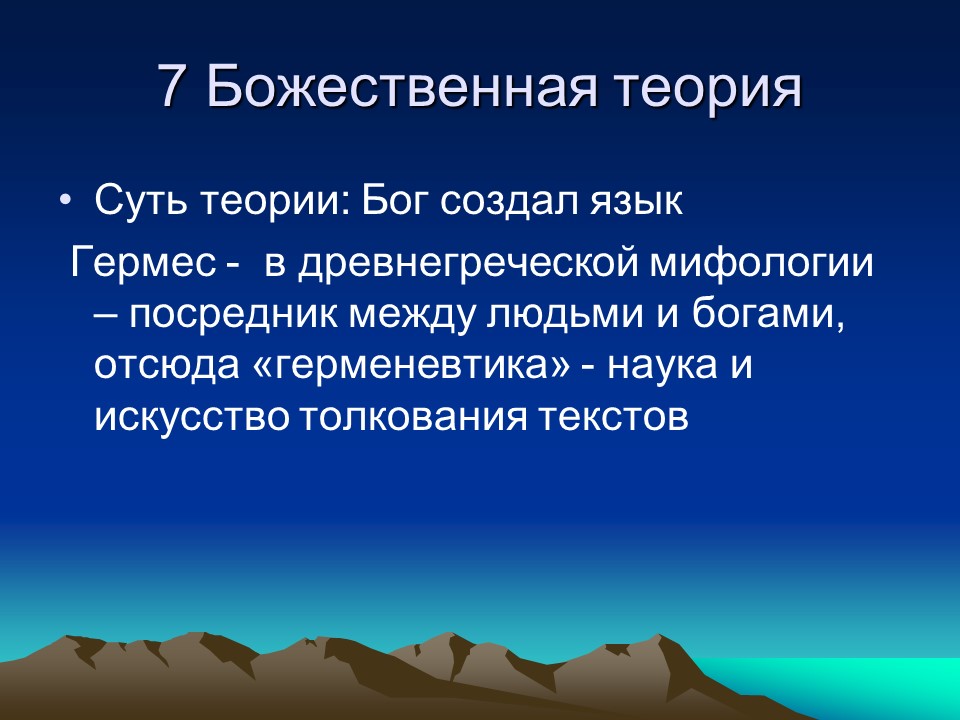 7 Божественная теория

• Суть теории: Бог создал язык

Гермес - в древнегреческой мифологии – посредник между людьми и богами, отсюда «герменевтика» - наука и искусство толкования текстов